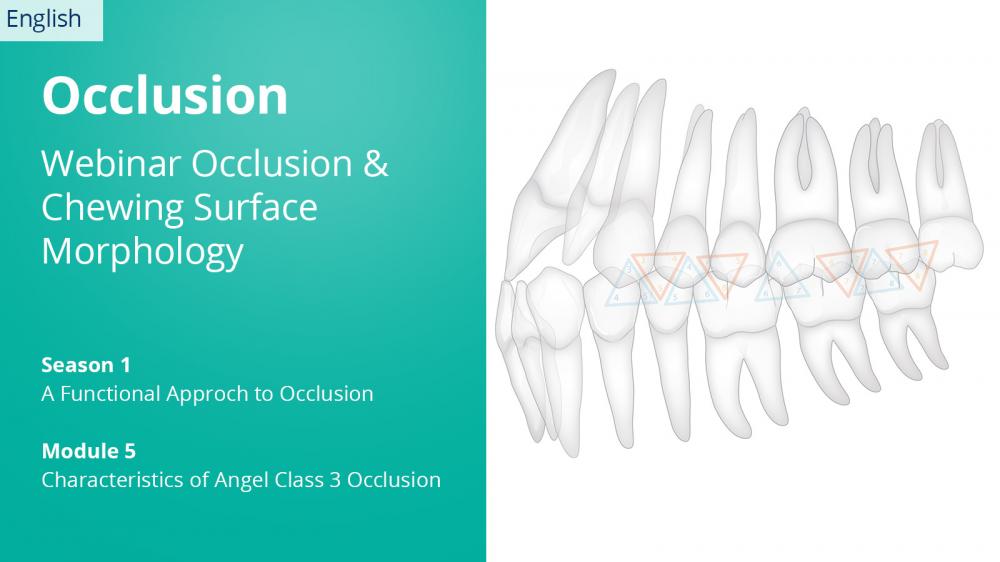 English

Occlusion

Webinar Occlusion & Chewing Surface Morphology

Season 1
A Functional Approch to Occlusion

Module 5
Characteristics of Angel Class 3 Occlusion